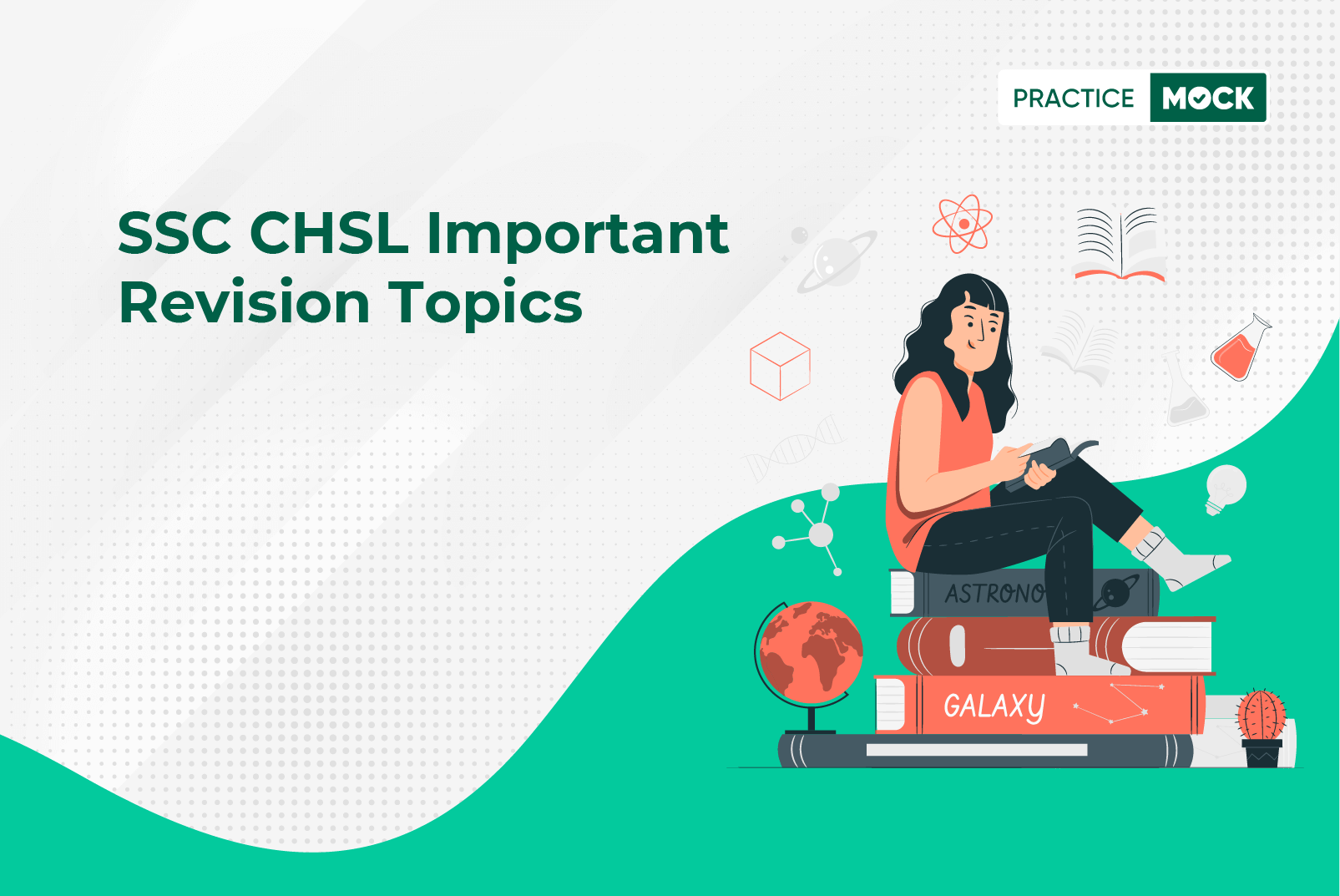 PRACTICE MOCK

SSC CHSL Important Revision Topics

ASTRONO

GALAXY